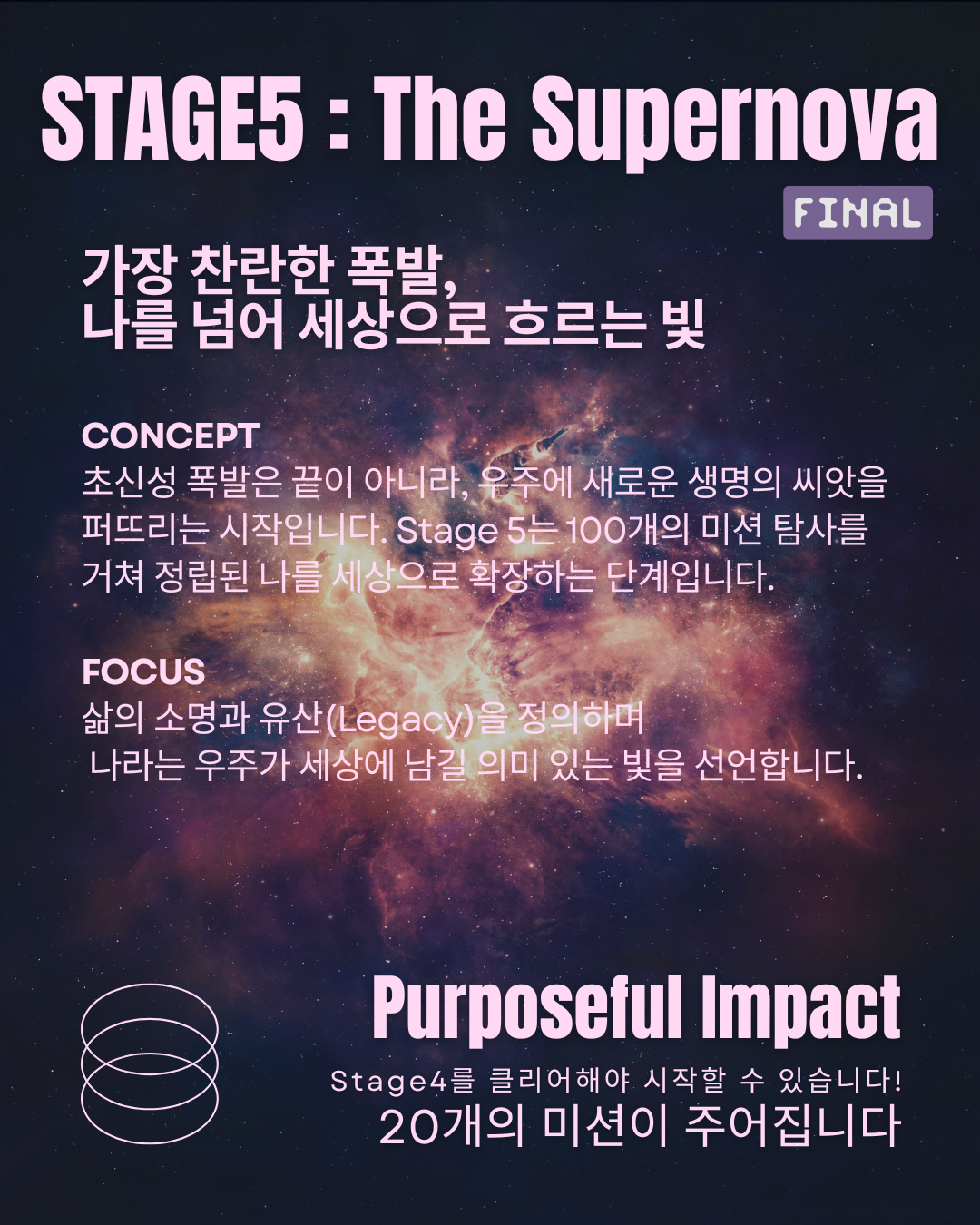 STAGE5 : The Supernova

FINAL

가장 찬란한 폭발,
나를 넘어 세상으로 흐르는 빛

CONCEPT
초신성 폭발은 끝이 아니라, 우주에 새로운 생명의 씨앗을 퍼뜨리는 시작입니다. Stage 5는 100개의 미션 탐사를 거쳐 정립된 나를 세상으로 확장하는 단계입니다.

FOCUS
삶의 소명과 유산(Legacy)을 정의하며
나라는 우주가 세상에 남길 의미 있는 빛을 선언합니다.

Purposeful Impact

Stage4를 클리어해야 시작할 수 있습니다!
20개의 미션이 주어집니다